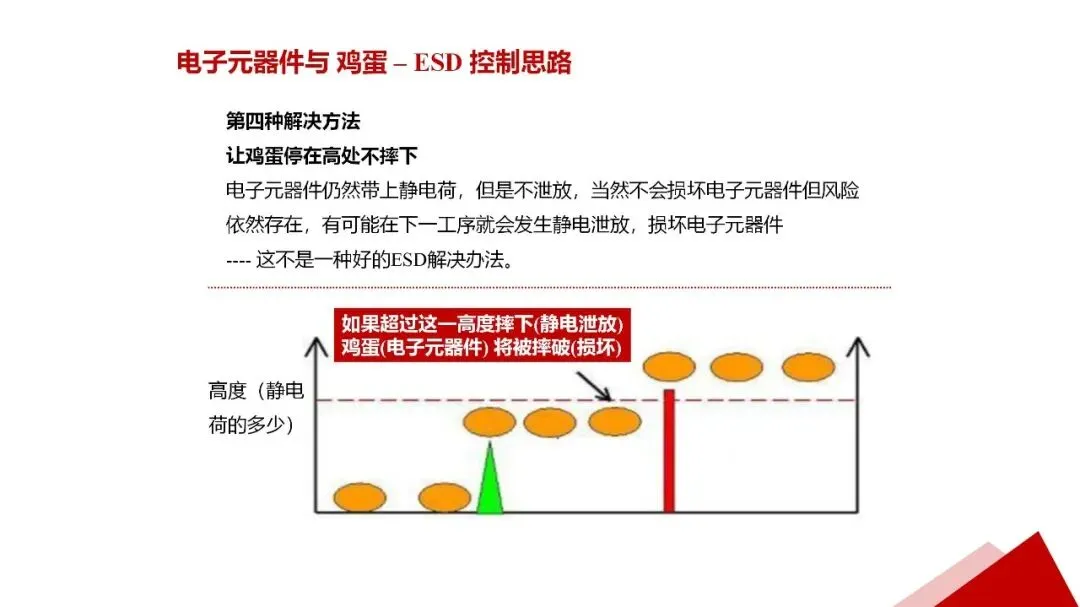 电子元器件与 鸡蛋 – ESD 控制思路

第四种解决方法

让鸡蛋停在高处不摔下

电子元器件仍然带上静电荷，但是不泄放，当然不会损坏电子元器件但风险依然存在，有可能在下一工序就会发生静电泄放，损坏电子元器件

---- 这不是一种好的ESD解决办法。

如果超过这一高度摔下(静电泄放)
鸡蛋(电子元器件) 将被摔破(损坏)

高度（静电荷的多少）